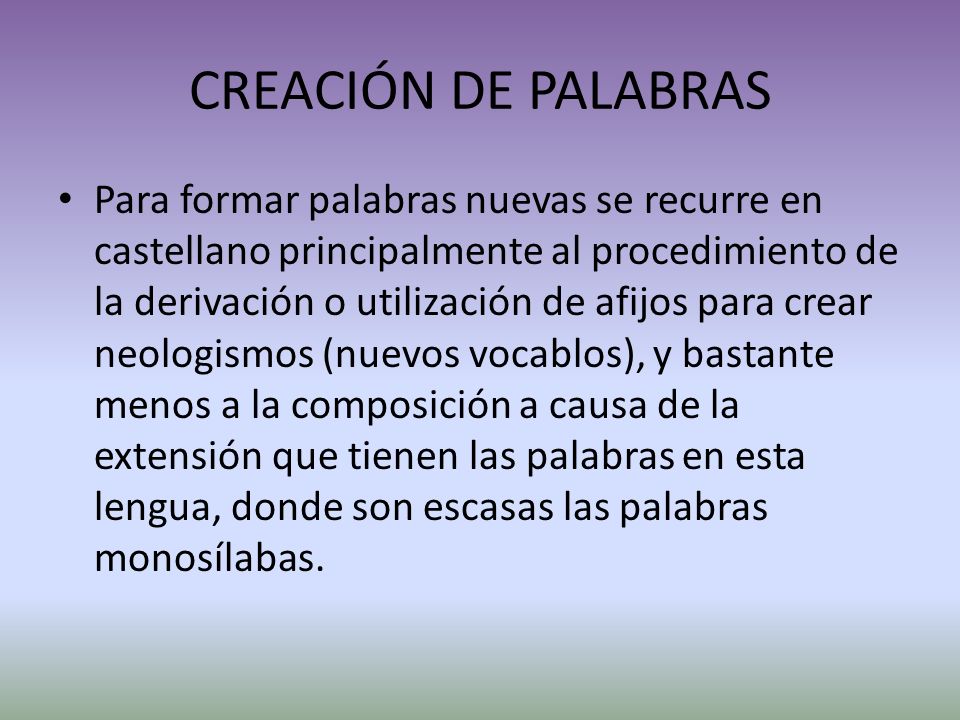 CREACIÓN DE PALABRAS

• Para formar palabras nuevas se recurre en castellano principalmente al procedimiento de la derivación o utilización de afijos para crear neologismos (nuevos vocablos), y bastante menos a la composición a causa de la extensión que tienen las palabras en esta lengua, donde son escasas las palabras monosílabas.